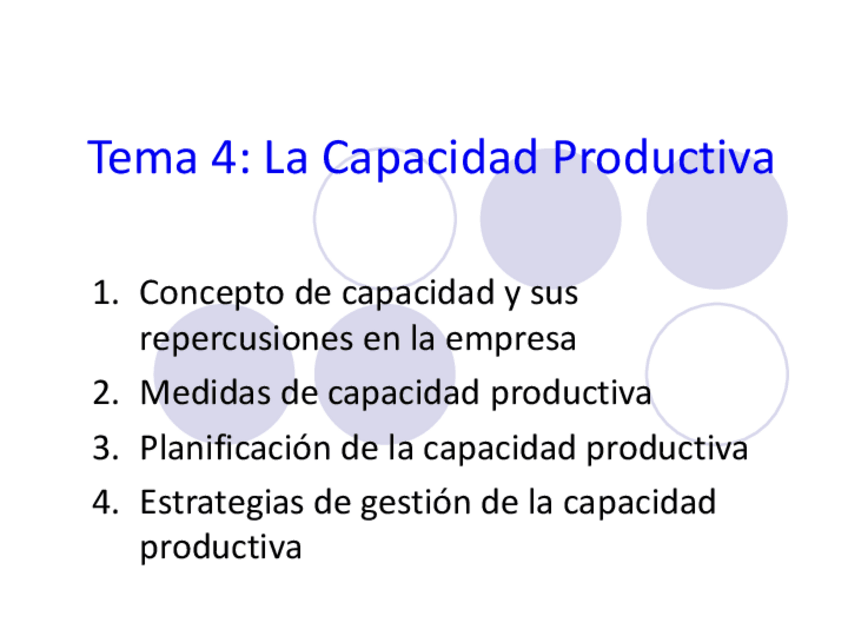 Tema 4: La Capacidad Productiva

1. Concepto de capacidad y sus repercusiones en la empresa
2. Medidas de capacidad productiva
3. Planificación de la capacidad productiva
4. Estrategias de gestión de la capacidad productiva